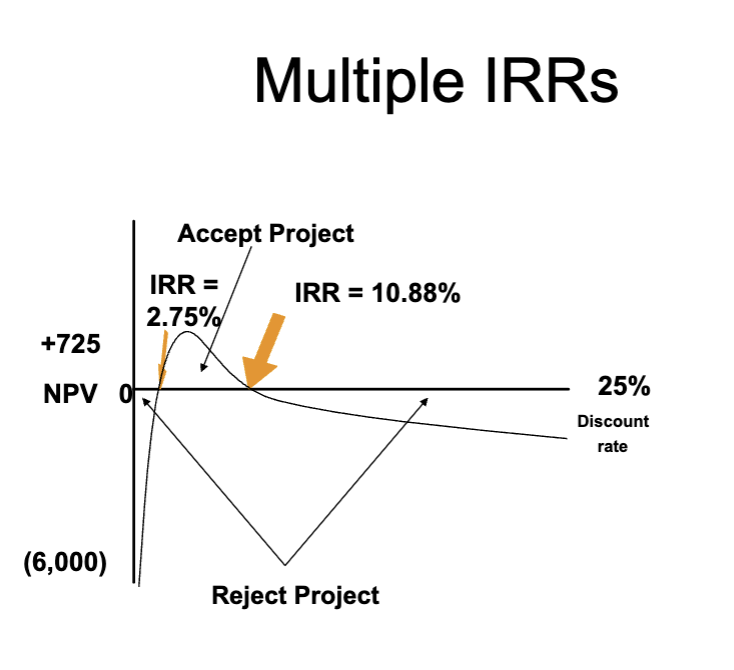 Multiple IRRs

Accept Project

IRR = 2.75%

IRR = 10.88%

+725

NPV 0

25%

Discount rate

(6,000)

Reject Project